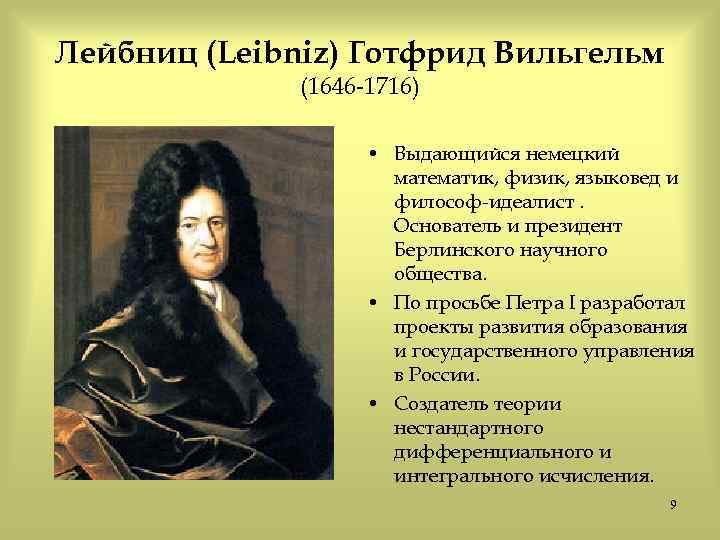 Лейбниц (Leibniz) Готфрид Вильгельм
(1646-1716)

• Выдающийся немецкий математик, физик, языковед и философ-идеалист . Основатель и президент Берлинского научного общества.

• По просьбе Петра I разработал проекты развития образования и государственного управления в России.

• Создатель теории нестандартного дифференциального и интегрального исчисления.

9